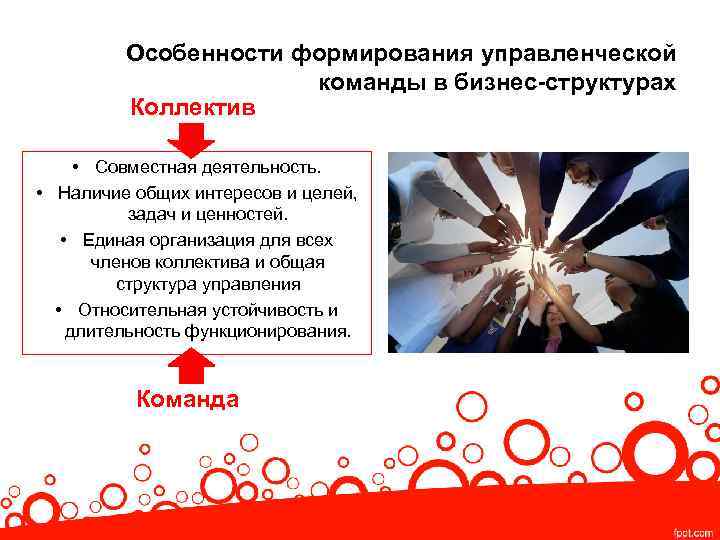 Особенности формирования управленческой команды в бизнес-структурах

Коллектив

• Совместная деятельность.
• Наличие общих интересов и целей, задач и ценностей.
• Единая организация для всех членов коллектива и общая структура управления
• Относительная устойчивость и длительность функционирования.

Команда

fppt.com